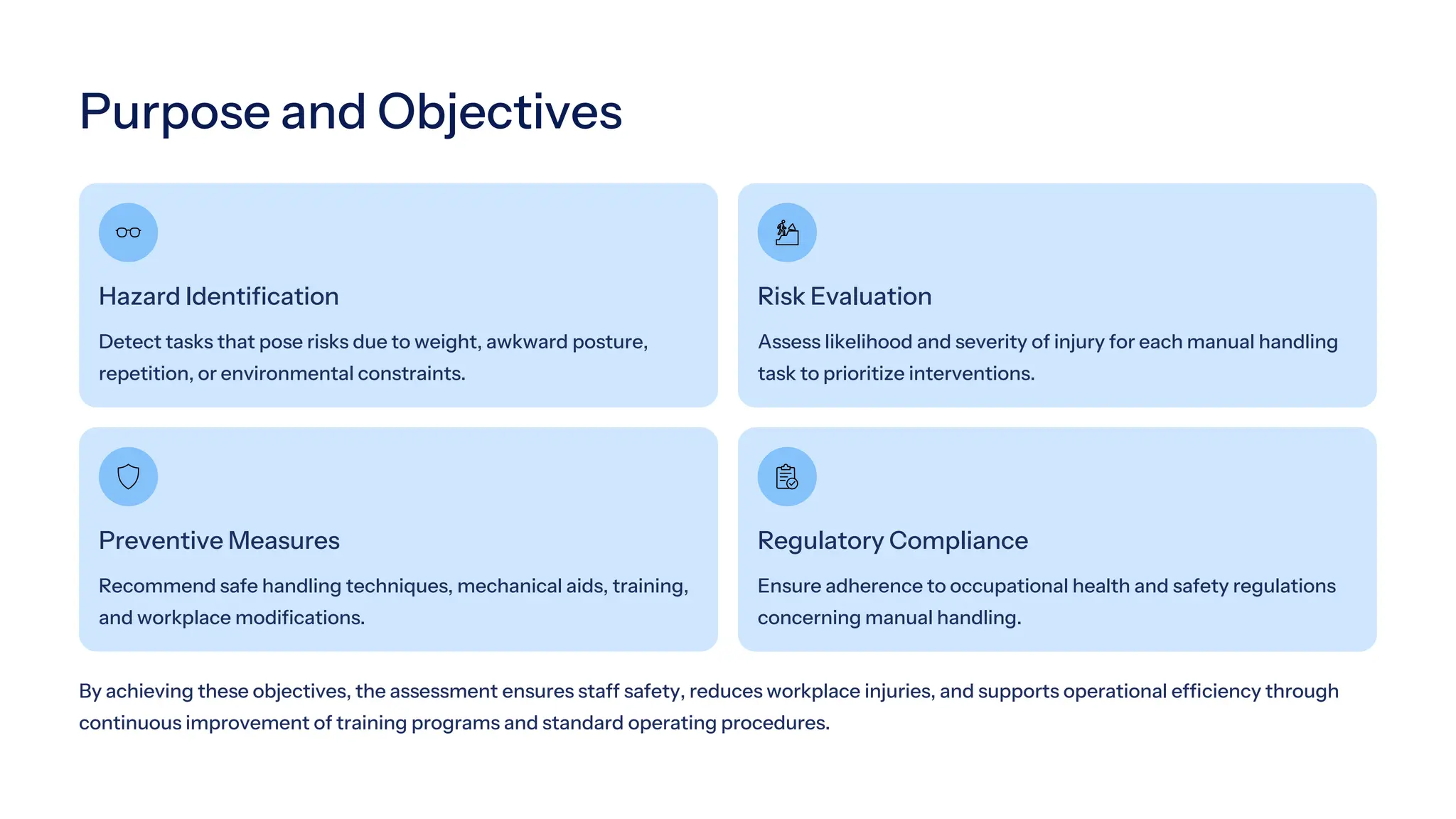 Purpose and Objectives

Hazard Identification

Detect tasks that pose risks due to weight, awkward posture, repetition, or environmental constraints.

Risk Evaluation

Assess likelihood and severity of injury for each manual handling task to prioritize interventions.

Preventive Measures

Recommend safe handling techniques, mechanical aids, training, and workplace modifications.

Regulatory Compliance

Ensure adherence to occupational health and safety regulations concerning manual handling.

By achieving these objectives, the assessment ensures staff safety, reduces workplace injuries, and supports operational efficiency through continuous improvement of training programs and standard operating procedures.